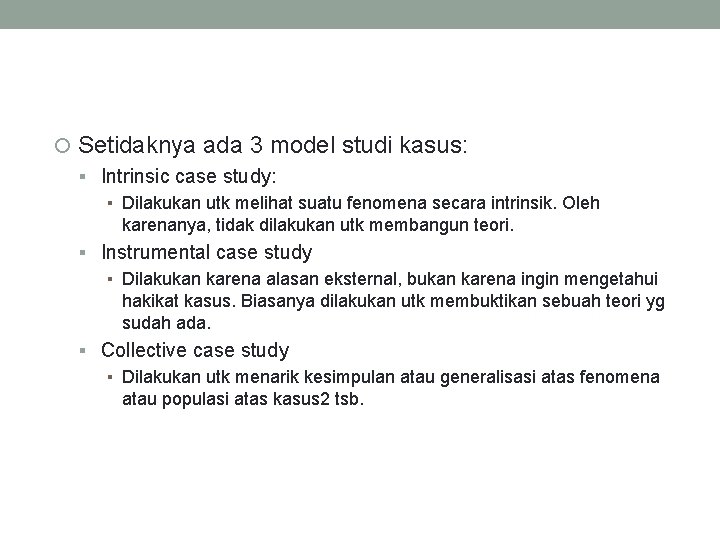 Setidaknya ada 3 model studi kasus:

Intrinsic case study:

Dilakukan utk melihat suatu fenomena secara intrinsik. Oleh karenanya, tidak dilakukan utk membangun teori.

Instrumental case study

Dilakukan karena alasan eksternal, bukan karena ingin mengetahui hakikat kasus. Biasanya dilakukan utk membuktikan sebuah teori yg sudah ada.

Collective case study

Dilakukan utk menarik kesimpulan atau generalisasi atas fenomena atau populasi atas kasus2 tsb.